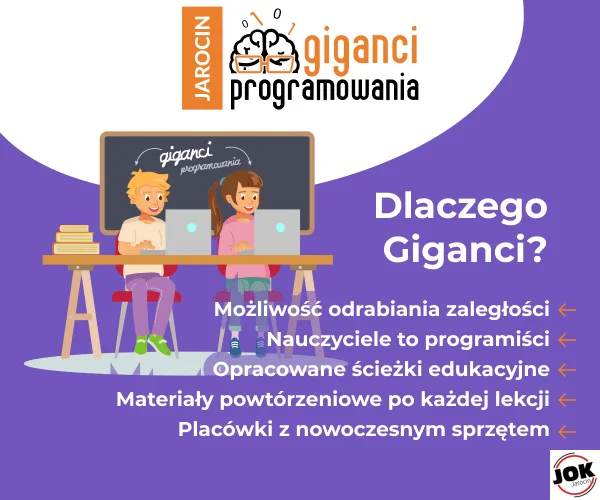 JAROCIN
0 1 0 1
giganci
programowania

giganci
programowania

Dlaczego Giganci?

Możliwość odrabiania zaległości ←
Nauczyciele to programiści ←
Opracowane ścieżki edukacyjne ←
Materiały powtórzeniowe po każdej lekcji ←
Placówki z nowoczesnym sprzętem ←

JOK
Jarocin